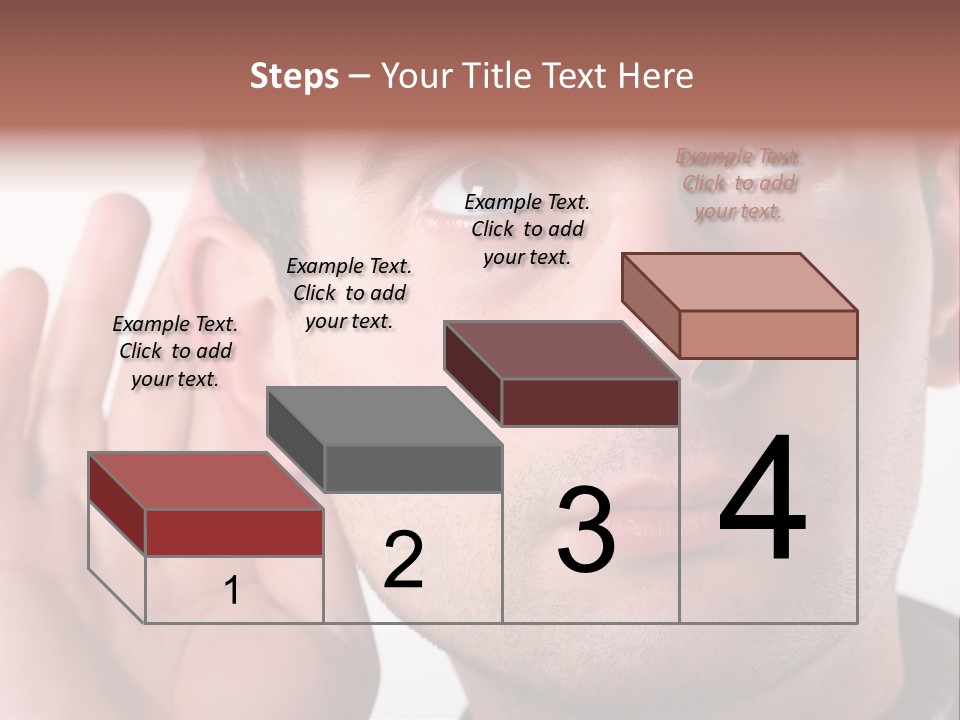 Steps – Your Title Text Here

Example Text. Click to add your text.

Example Text. Click to add your text.

Example Text. Click to add your text.

Example Text. Click to add your text.

1

2

3

4